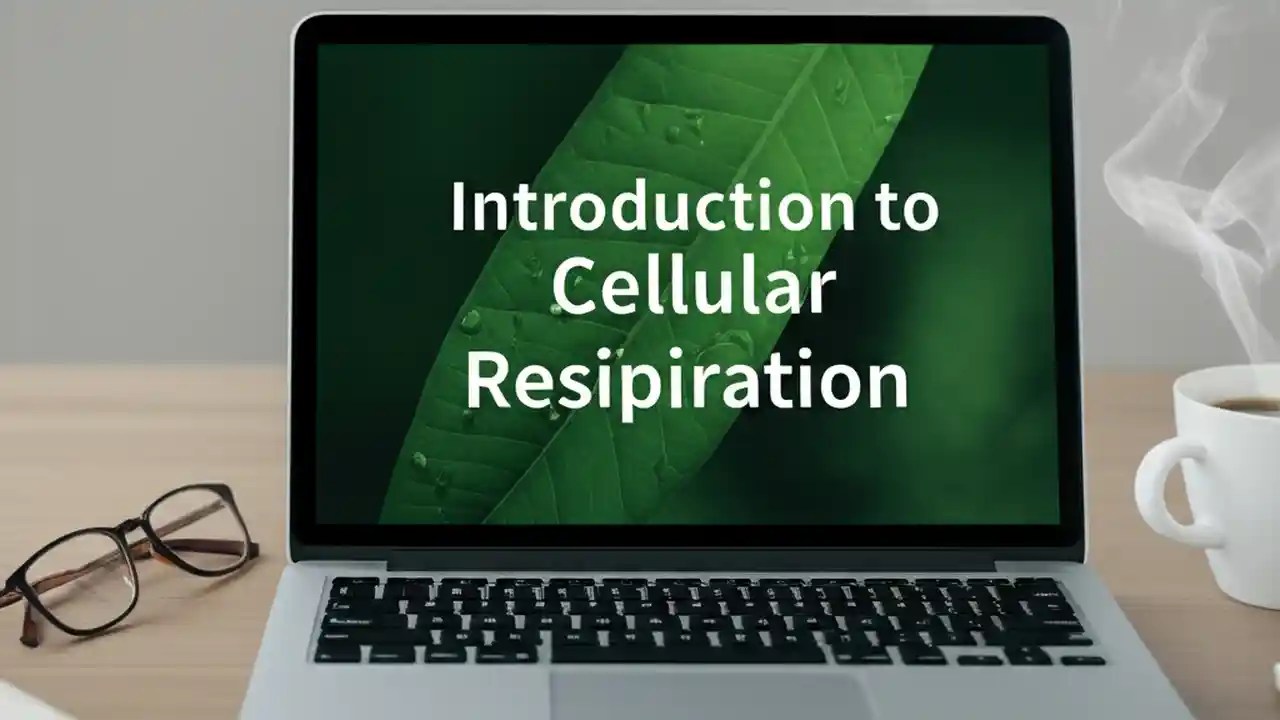 Introduction to Cellular Resipiration